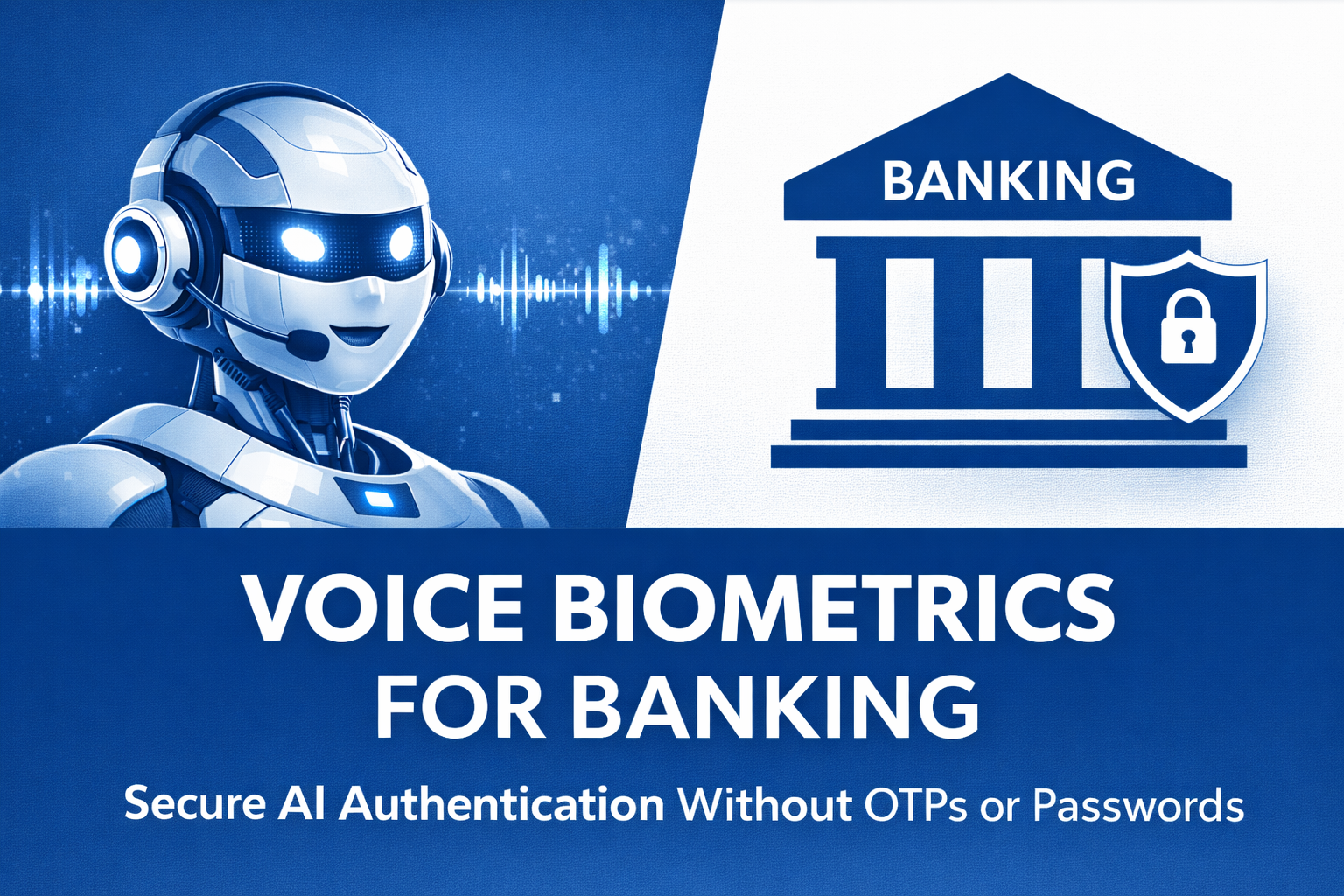 BANKING

VOICE BIOMETRICS FOR BANKING

Secure AI Authentication Without OTPs or Passwords